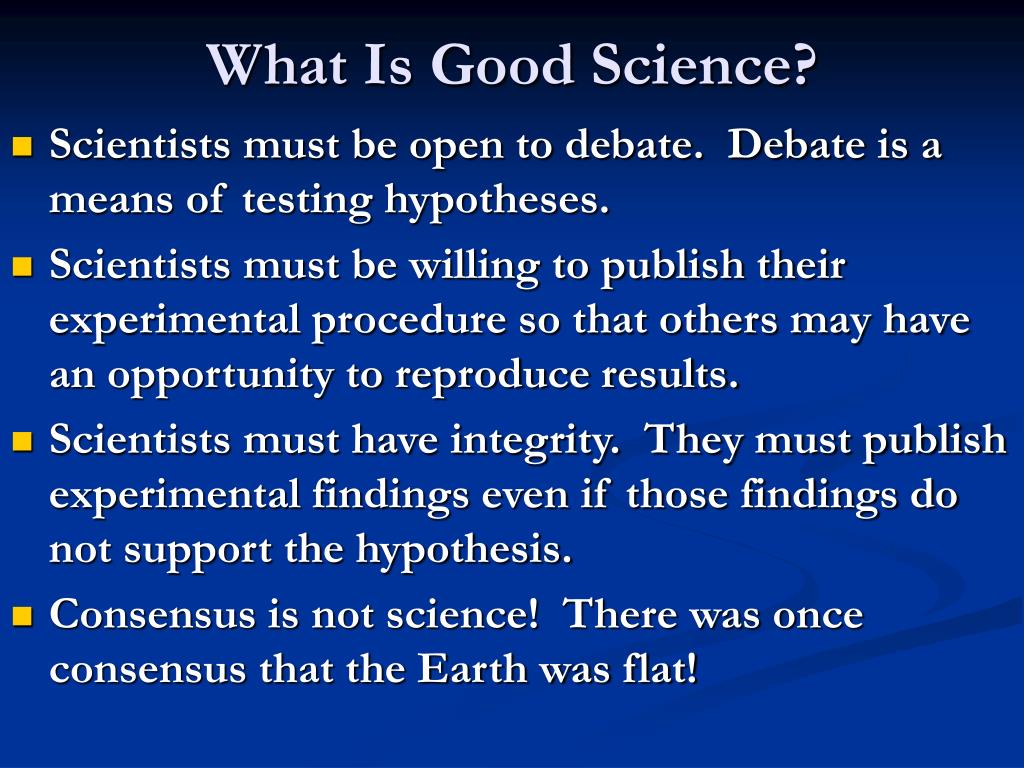 What Is Good Science?

- Scientists must be open to debate. Debate is a means of testing hypotheses.
- Scientists must be willing to publish their experimental procedure so that others may have an opportunity to reproduce results.
- Scientists must have integrity. They must publish experimental findings even if those findings do not support the hypothesis.
- Consensus is not science! There was once consensus that the Earth was flat!